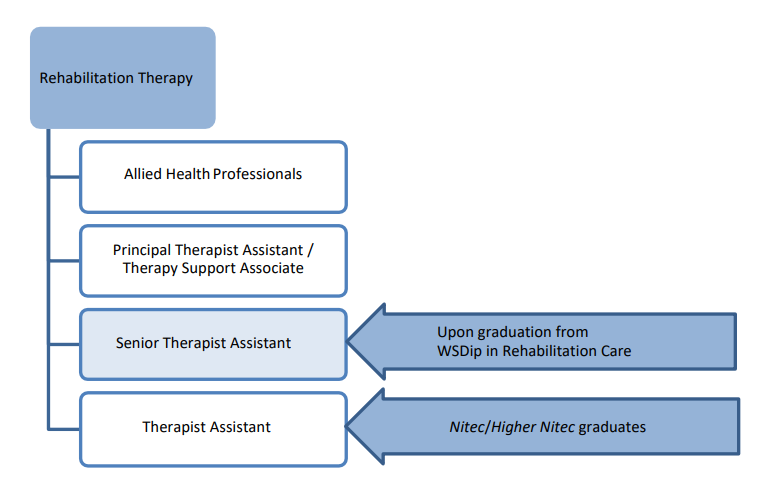 Rehabilitation Therapy

Allied Health Professionals

Principal Therapist Assistant / Therapy Support Associate

Senior Therapist Assistant

Upon graduation from WSDip in Rehabilitation Care

Therapist Assistant

Nitec/Higher Nitec graduates